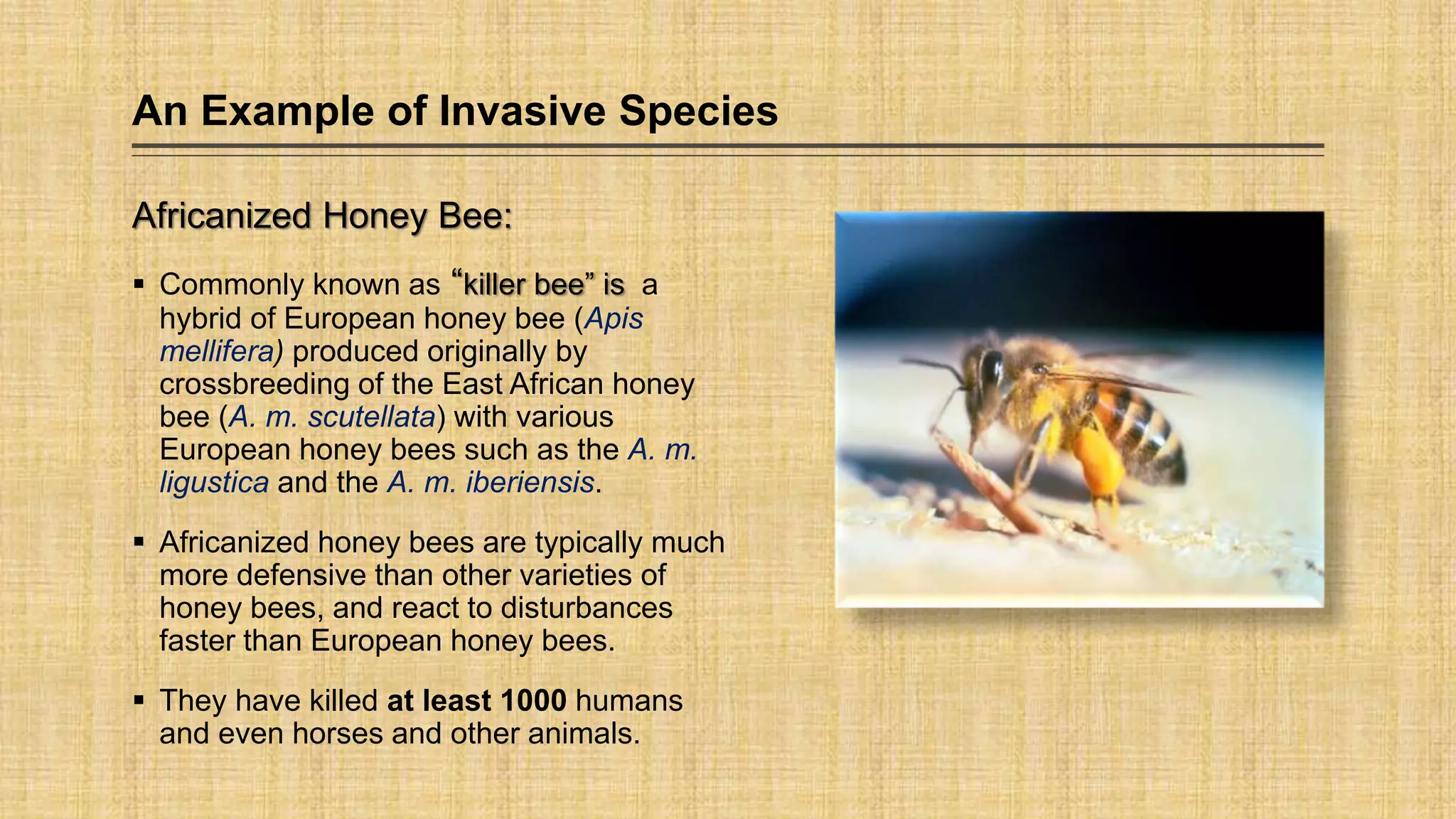 An Example of Invasive Species

Africanized Honey Bee:

▪ Commonly known as “killer bee” is a hybrid of European honey bee (Apis mellifera) produced originally by crossbreeding of the East African honey bee (A. m. scutellata) with various European honey bees such as the A. m. ligustica and the A. m. iberiensis.

▪ Africanized honey bees are typically much more defensive than other varieties of honey bees, and react to disturbances faster than European honey bees.

▪ They have killed at least 1000 humans and even horses and other animals.